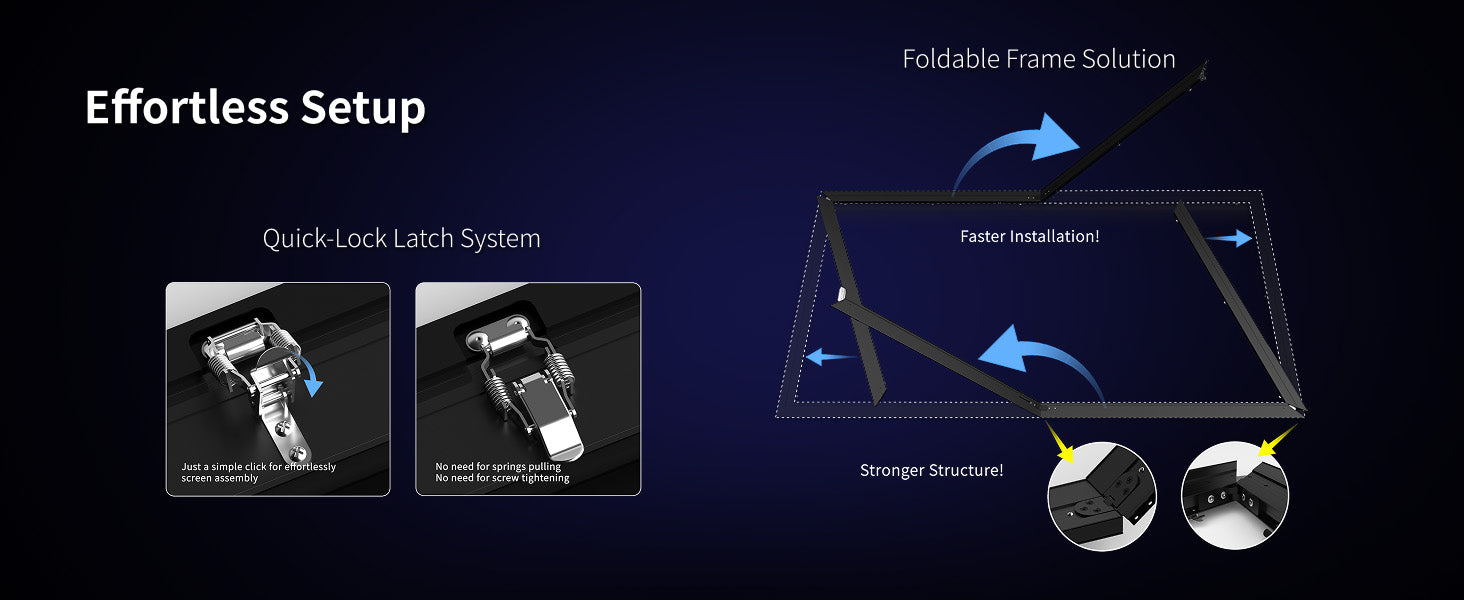 Effortless Setup

Quick-Lock Latch System

Just a simple click for effortlessly screen assembly

No need for springs pulling
No need for screw tightening

Foldable Frame Solution

Faster Installation!

Stronger Structure!